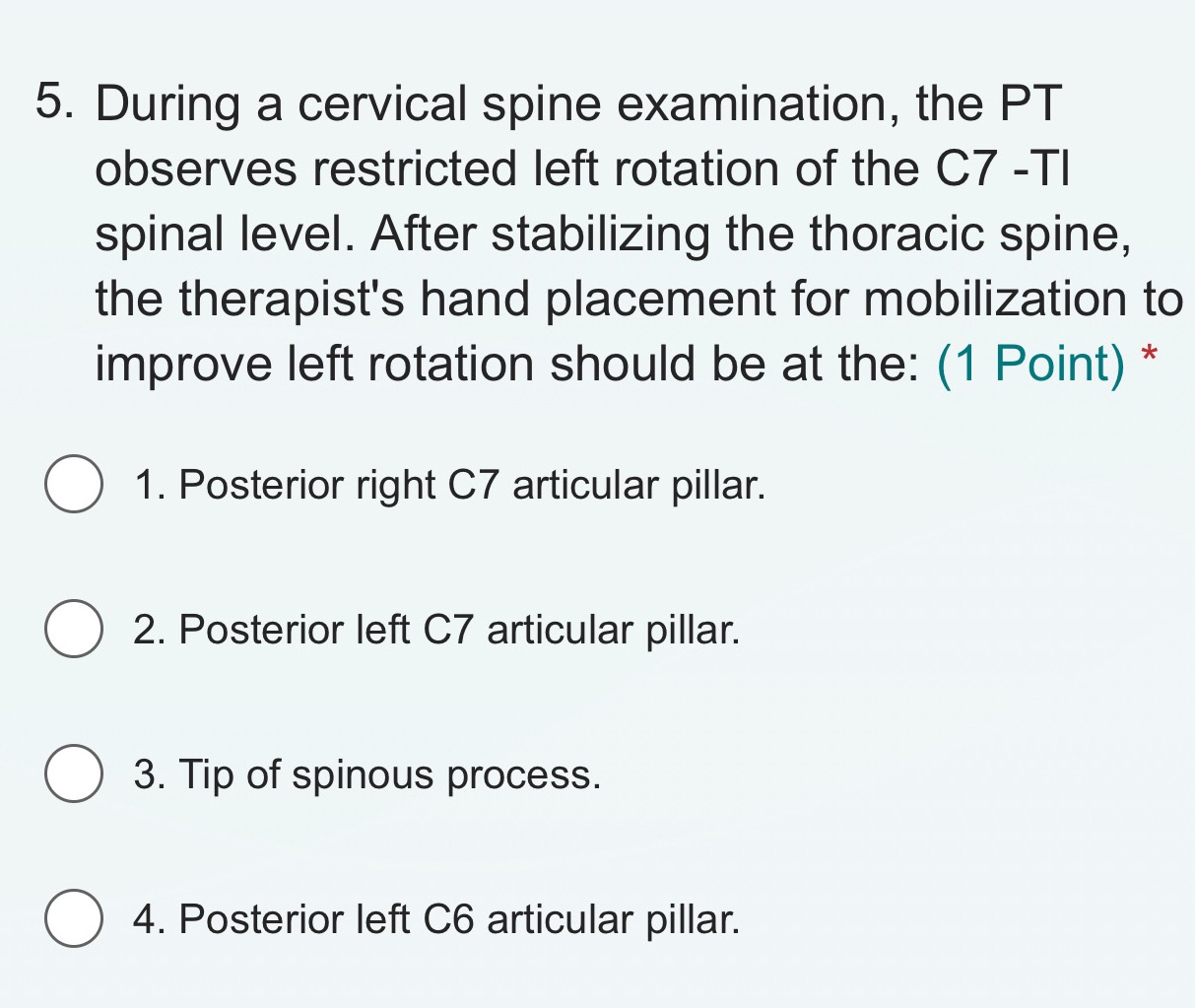 5. During a cervical spine examination, the PT observes restricted left rotation of the C7 -TI spinal level. After stabilizing the thoracic spine, the therapist's hand placement for mobilization to improve left rotation should be at the: (1 Point) *

1. Posterior right C7 articular pillar.

2. Posterior left C7 articular pillar.

3. Tip of spinous process.

4. Posterior left C6 articular pillar.